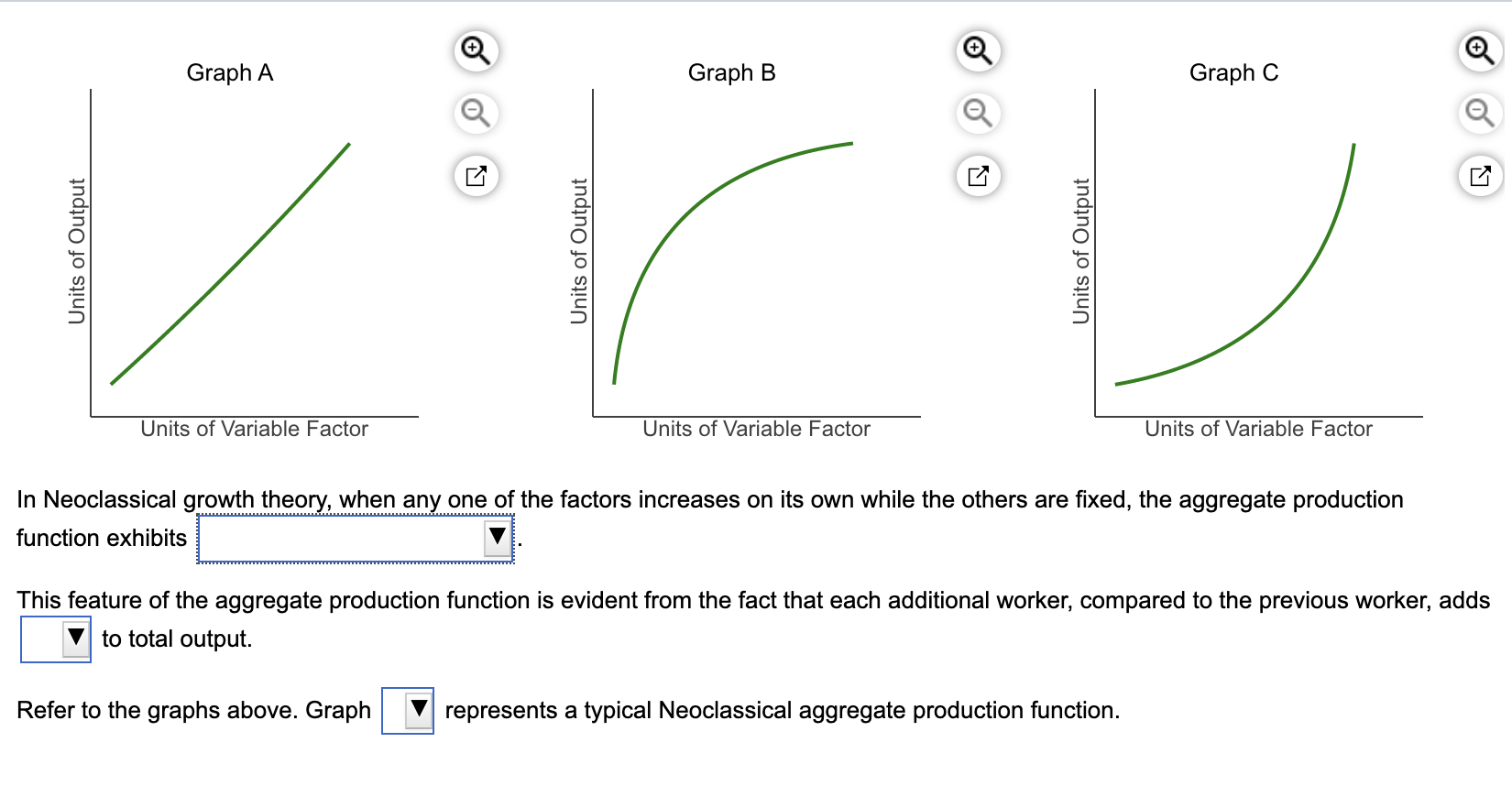 Graph A

Units of Output

Units of Variable Factor

Graph B

Units of Output

Units of Variable Factor

Graph C

Units of Output

Units of Variable Factor

In Neoclassical growth theory, when any one of the factors increases on its own while the others are fixed, the aggregate production function exhibits ▼.

This feature of the aggregate production function is evident from the fact that each additional worker, compared to the previous worker, adds ▼ to total output.

Refer to the graphs above. Graph ▼ represents a typical Neoclassical aggregate production function.